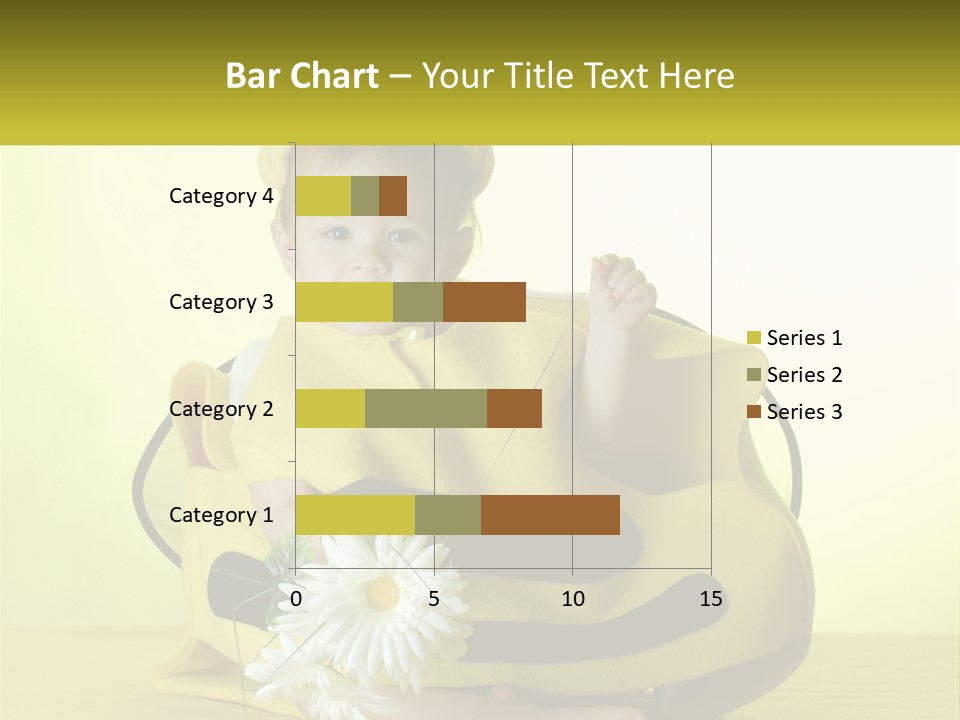 Bar Chart – Your Title Text Here

Category 4
Category 3
Category 2
Category 1

0
5
10
15

Series 1
Series 2
Series 3